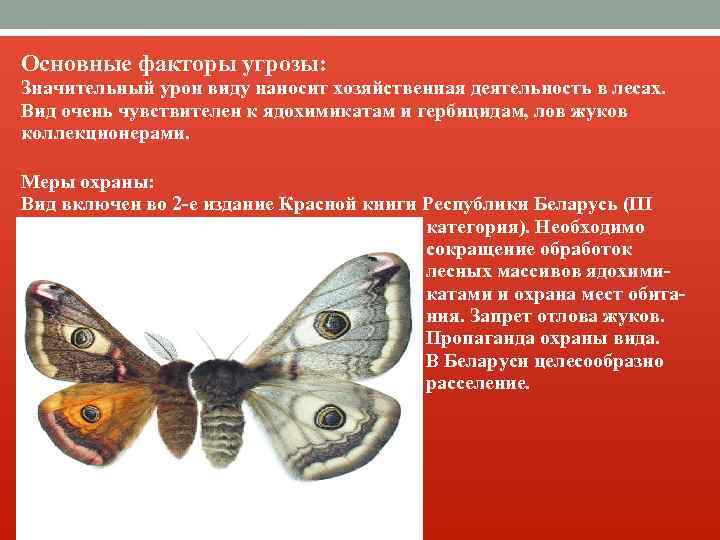 Основные факторы угрозы:
Значительный урон виду наносит хозяйственная деятельность в лесах. Вид очень чувствителен к ядохимикатам и гербицидам, лов жуков коллекционерами.

Меры охраны:
Вид включен во 2-е издание Красной книги Республики Беларусь (III категория). Необходимо сокращение обработок лесных массивов ядохимикатами и охрана мест обитания. Запрет отлова жуков. Пропаганда охраны вида. В Беларуси целесообразно расселение.